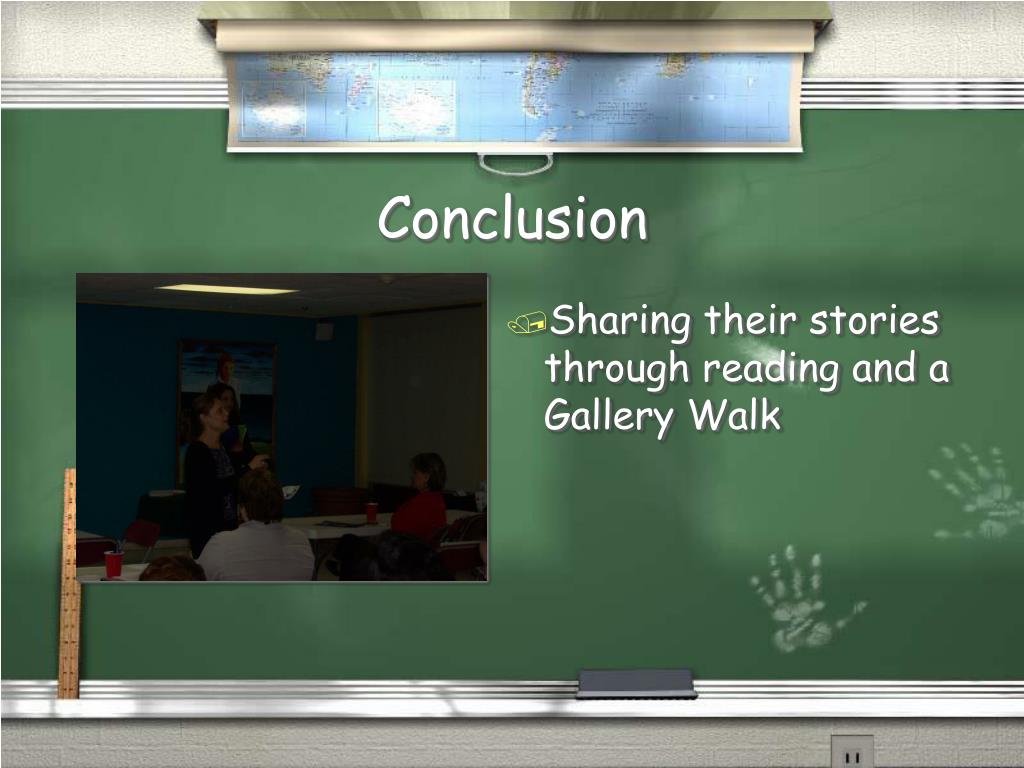 Conclusion

Sharing their stories through reading and a Gallery Walk